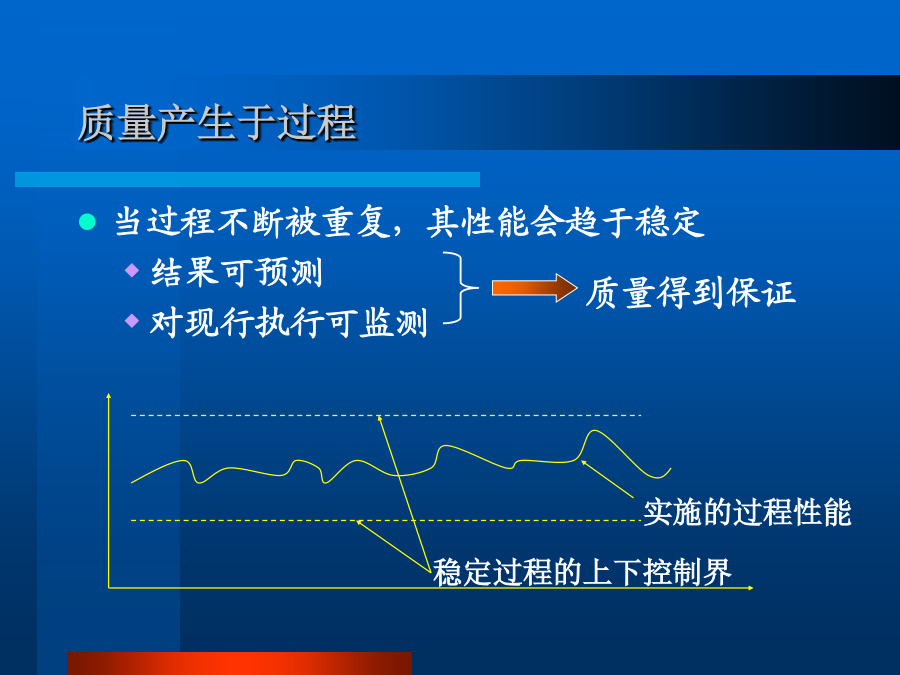 质量产生于过程

当过程不断被重复，其性能会趋于稳定

结果可预测

对现行执行可监测

质量得到保证

实施的过程性能

稳定过程的上下控制界